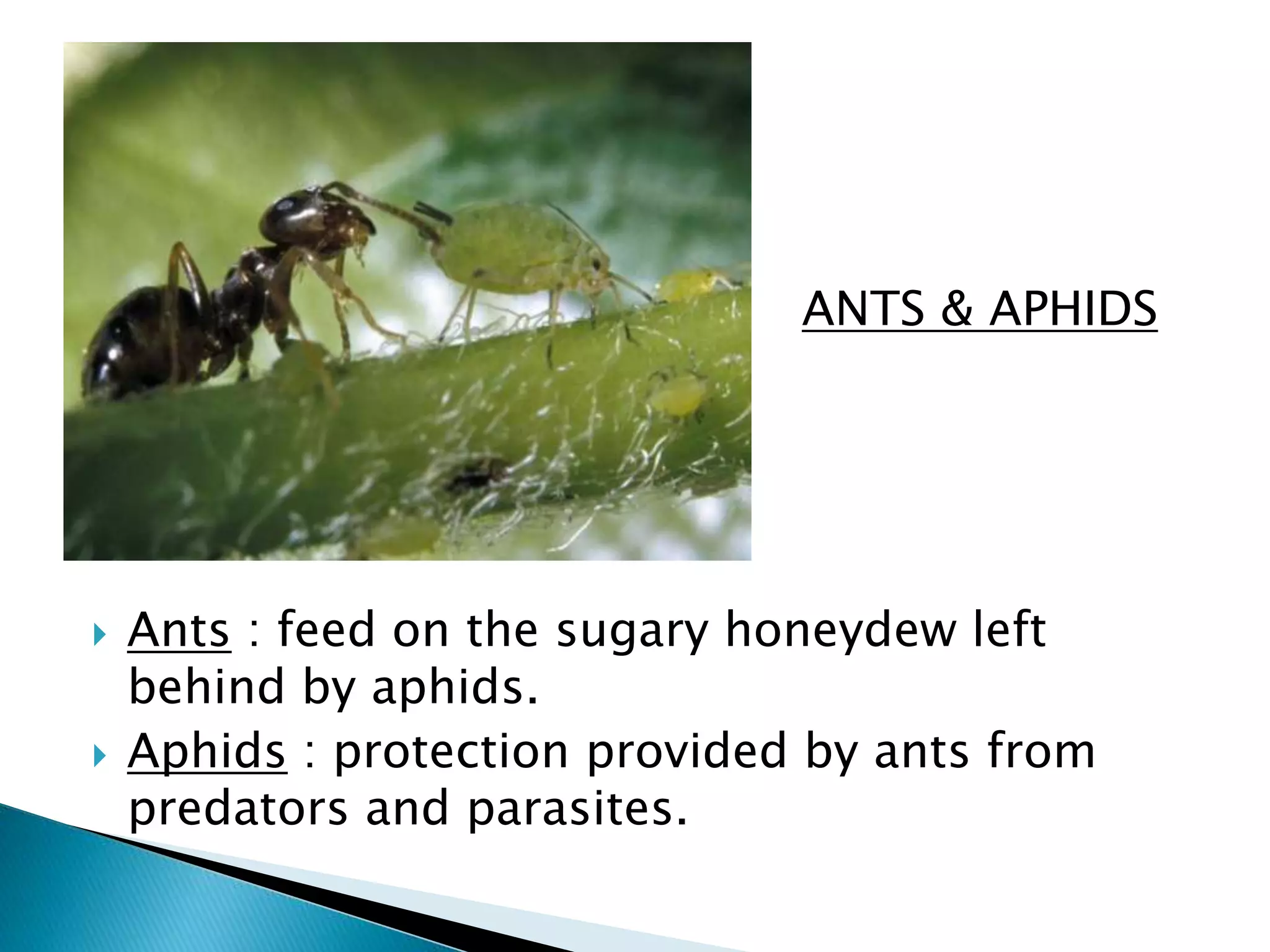 ANTS & APHIDS

Ants : feed on the sugary honeydew left behind by aphids.

Aphids : protection provided by ants from predators and parasites.